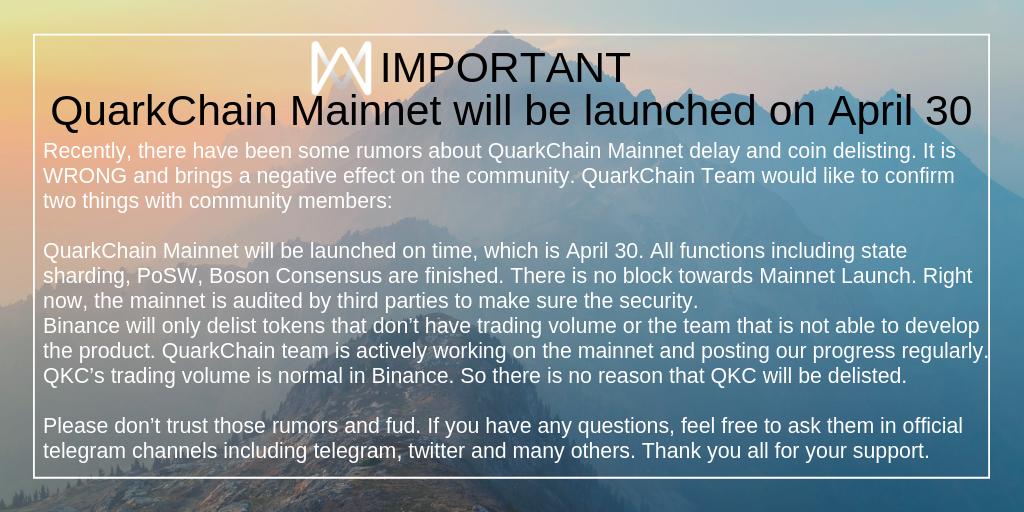 IMPORTANT
QuarkChain Mainnet will be launched on April 30

Recently, there have been some rumors about QuarkChain Mainnet delay and coin delisting. It is WRONG and brings a negative effect on the community. QuarkChain Team would like to confirm two things with community members:

QuarkChain Mainnet will be launched on time, which is April 30. All functions including state sharding, PoSW, Boson Consensus are finished. There is no block towards Mainnet Launch. Right now, the mainnet is audited by third parties to make sure the security.
Binance will only delist tokens that don't have trading volume or the team that is not able to develop the product. QuarkChain team is actively working on the mainnet and posting our progress regularly. QKC's trading volume is normal in Binance. So there is no reason that QKC will be delisted.

Please don't trust those rumors and fud. If you have any questions, feel free to ask them in official telegram channels including telegram, twitter and many others. Thank you all for your support.